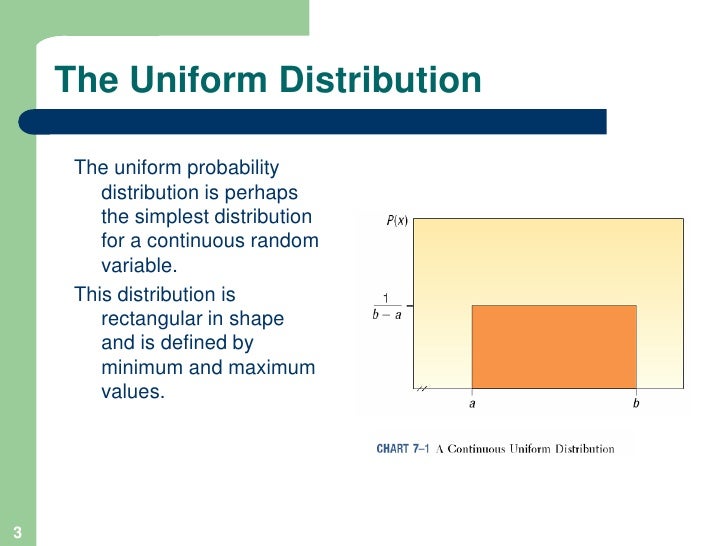 The Uniform Distribution

The uniform probability distribution is perhaps the simplest distribution for a continuous random variable.

This distribution is rectangular in shape and is defined by minimum and maximum values.

$P(x)$

$\frac{1}{b-a}$

$a$

$b$

CHART 7–1 A Continuous Uniform Distribution

3